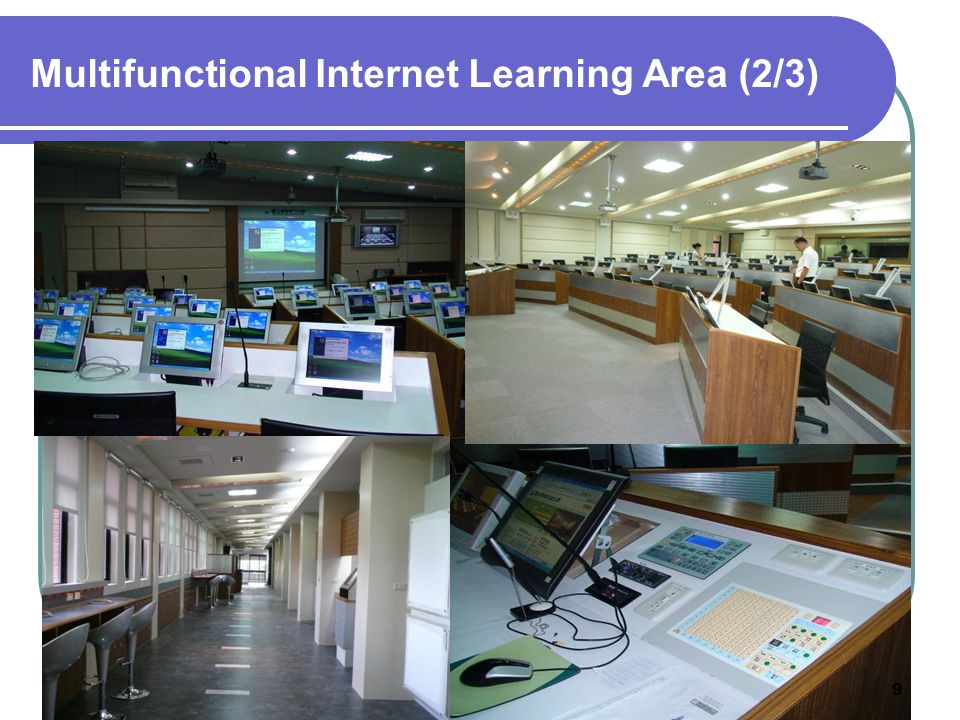 Multifunctional Internet Learning Area (2/3)

9